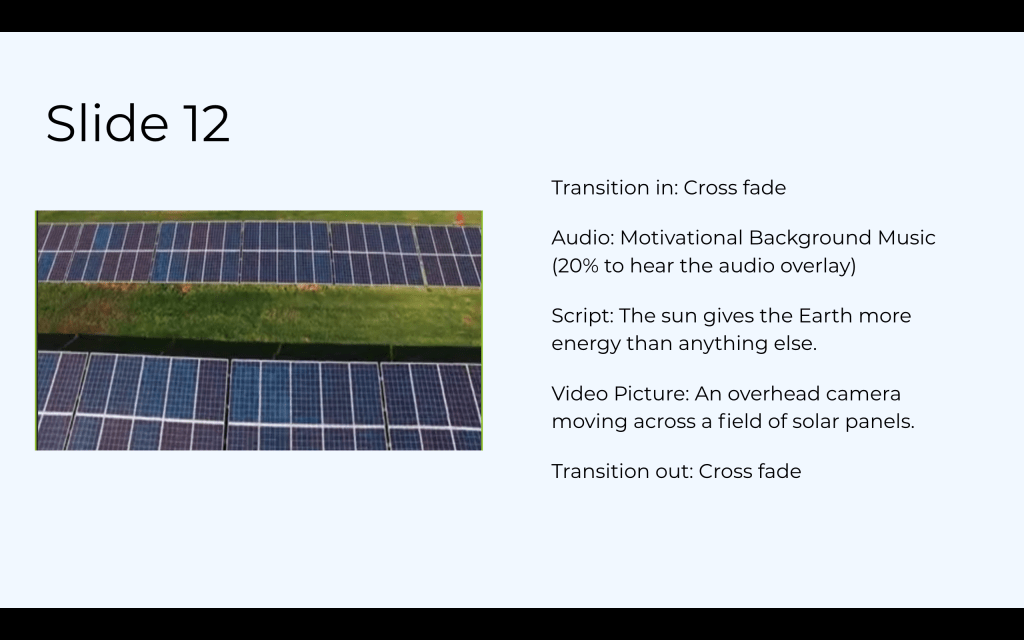 Slide 12

Transition in: Cross fade

Audio: Motivational Background Music (20% to hear the audio overlay)

Script: The sun gives the Earth more energy than anything else.

Video Picture: An overhead camera moving across a field of solar panels.

Transition out: Cross fade